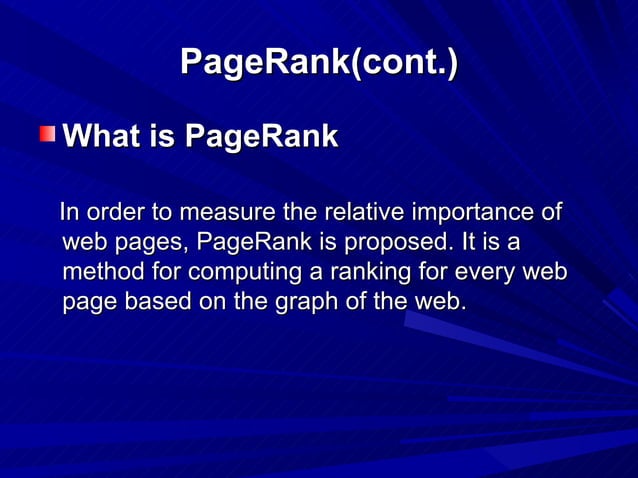 PageRank(cont.)

What is PageRank

In order to measure the relative importance of web pages, PageRank is proposed. It is a method for computing a ranking for every web page based on the graph of the web.